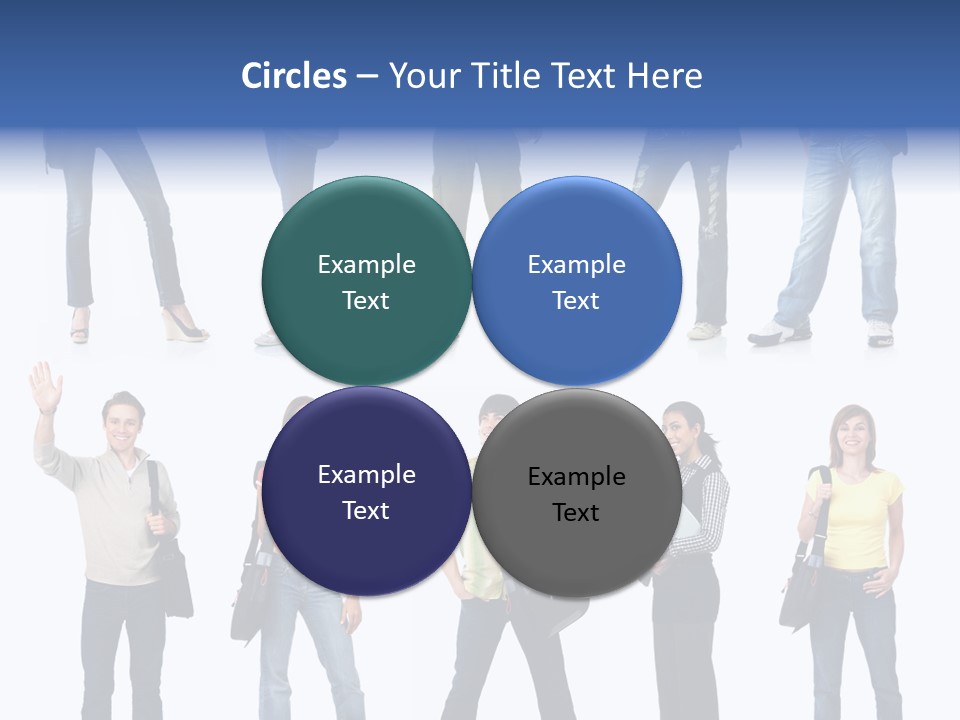 Circles – Your Title Text Here

Example Text

Example Text

Example Text

Example Text